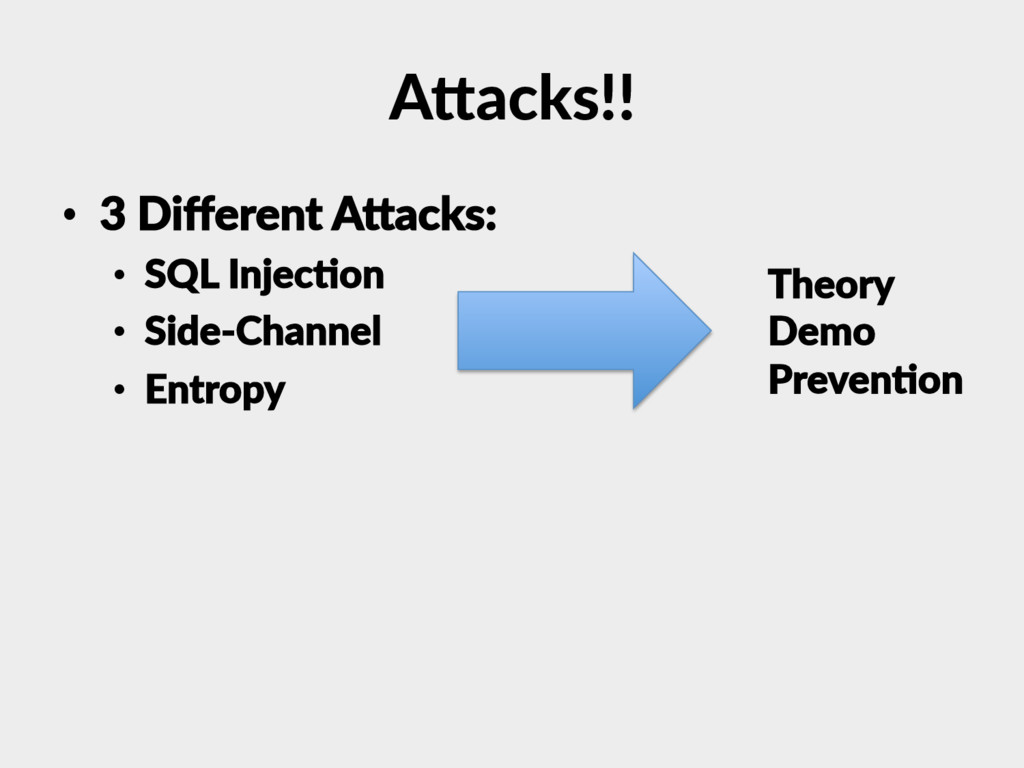 Attacks!!

• 3 Different Attacks:
  • SQL Injection
  • Side-Channel
  • Entropy

Theory
Demo
Prevention